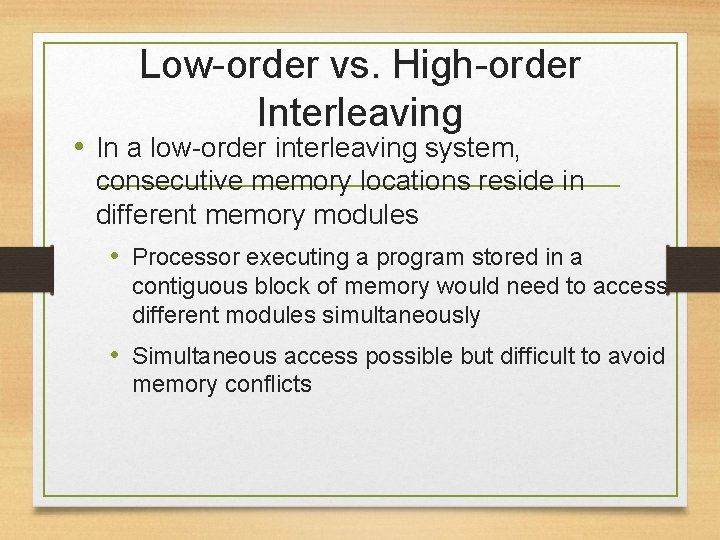 Low-order vs. High-order Interleaving

• In a low-order interleaving system, consecutive memory locations reside in different memory modules

• Processor executing a program stored in a contiguous block of memory would need to access different modules simultaneously

• Simultaneous access possible but difficult to avoid memory conflicts